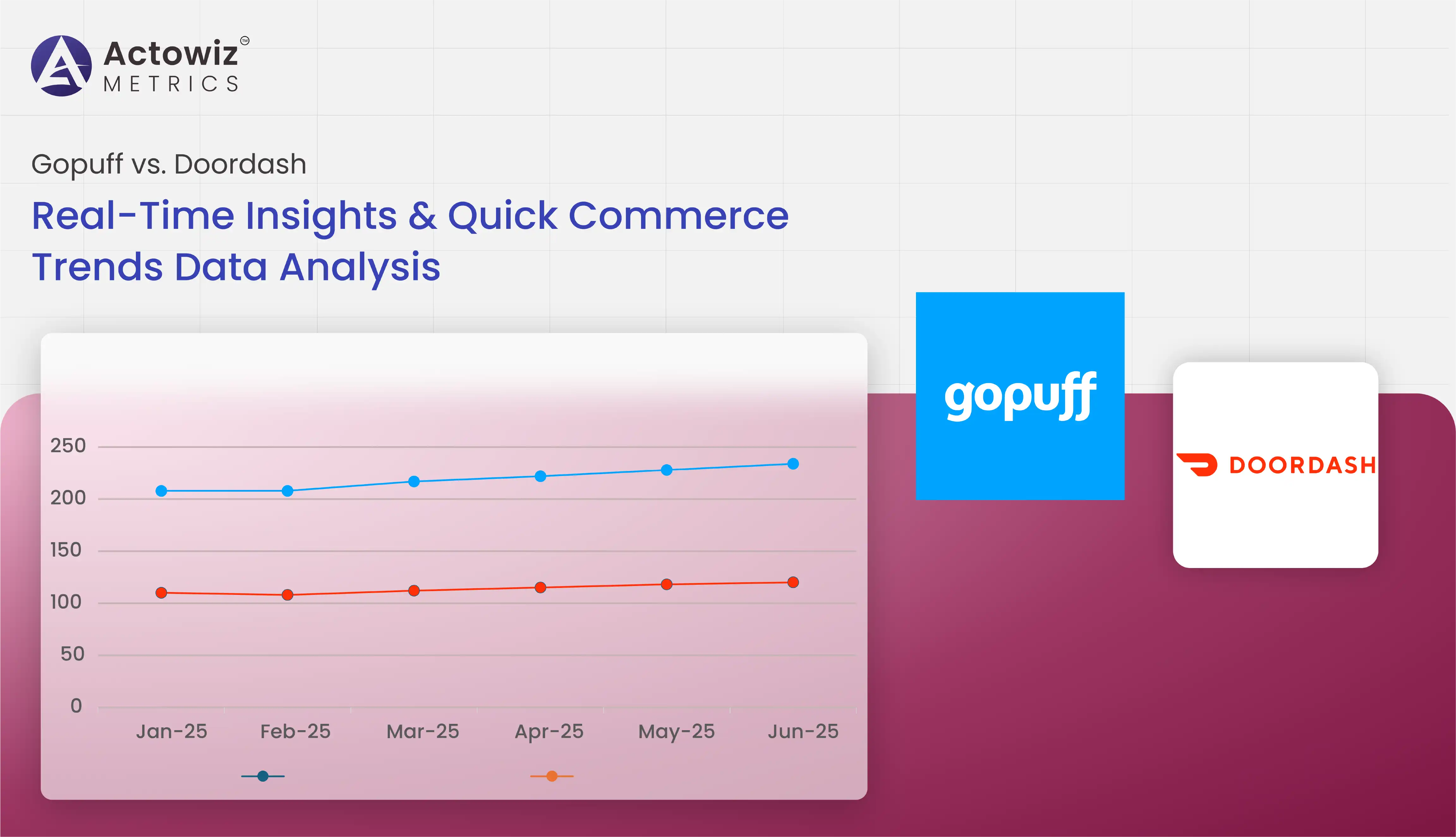 Actowiz™
METRICS

Gopuff vs. Doordash

Real-Time Insights & Quick Commerce Trends Data Analysis

250
200
150
100
50
0

Jan-25 Feb-25 Mar-25 Apr-25 May-25 Jun-25

gopuff

DOORDASH